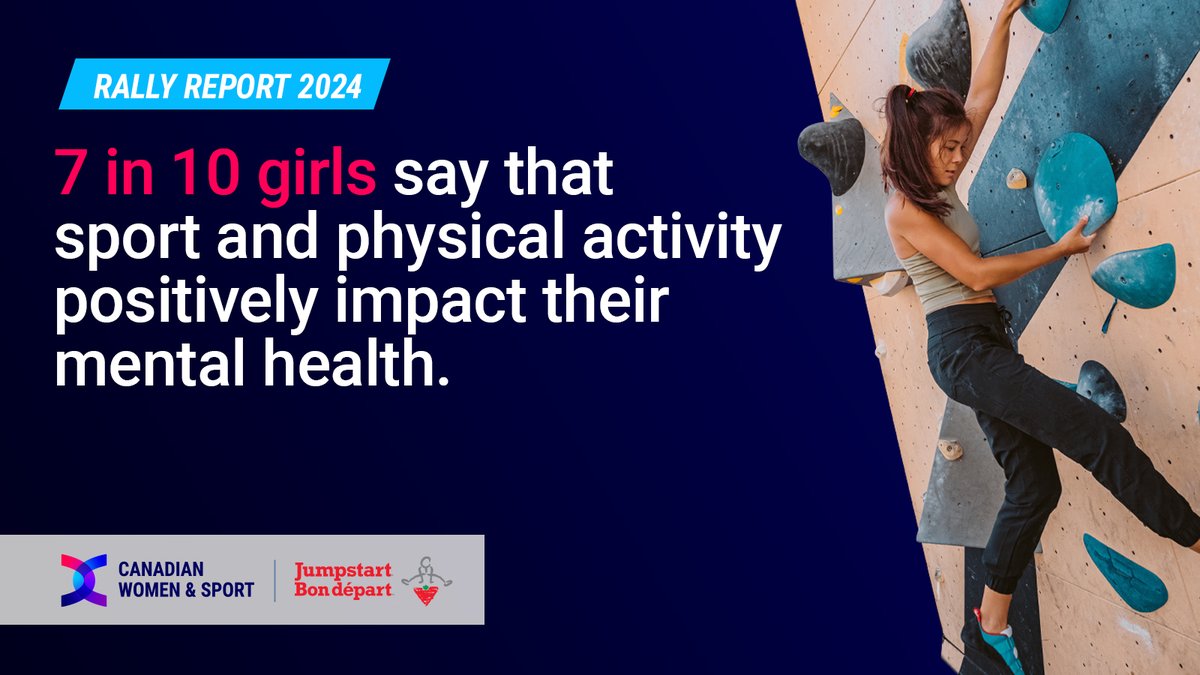 RALLY REPORT 2024

7 in 10 girls say that sport and physical activity positively impact their mental health.

CANADIAN WOMEN & SPORT

Jumpstart Bon départ